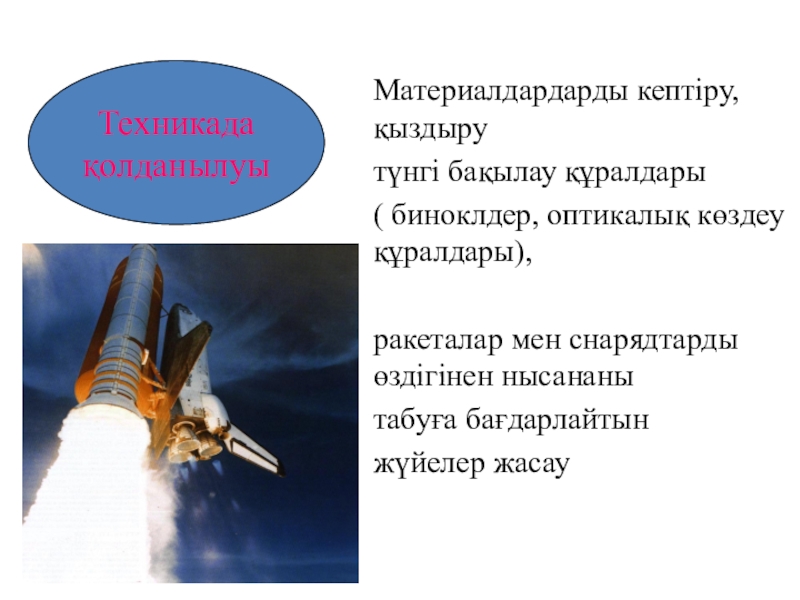 Техникада қолданылуы

Материалдардарды кептіру, қыздыру

түнгі бақылау құралдары

( биноклдер, оптикалық көздеу құралдары),

ракеталар мен снарядтарды өздігінен нысананы

табуға бағдарлайтын

жүйелер жасау